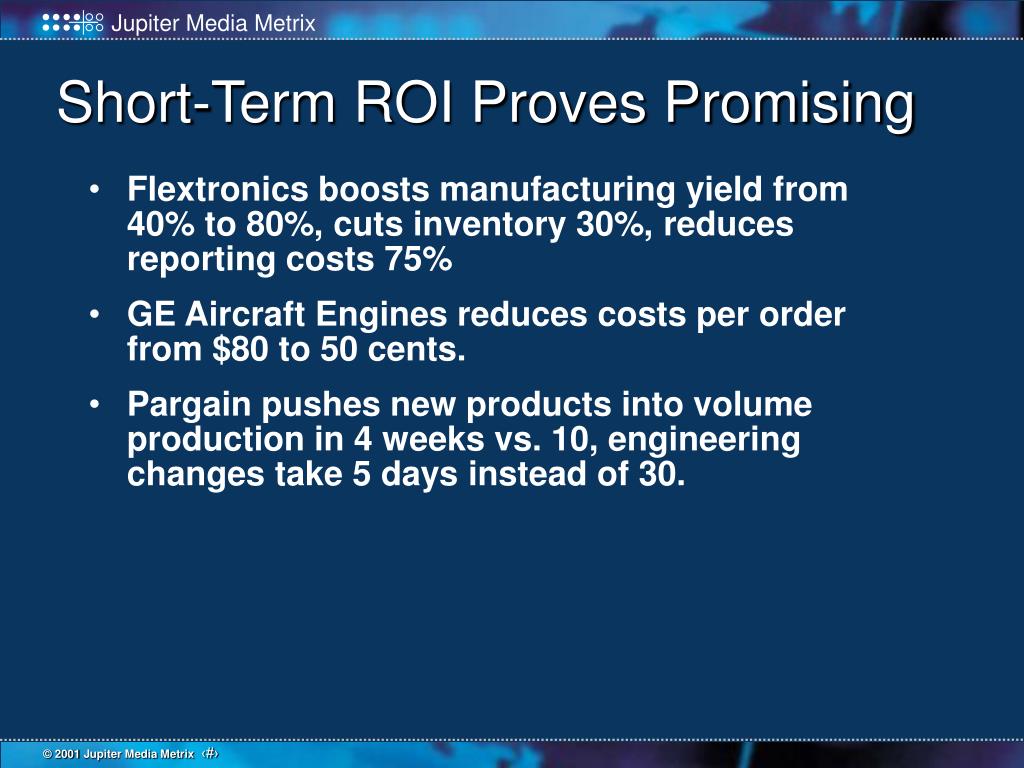 Jupiter Media Metrix

Short-Term ROI Proves Promising

• Flextronics boosts manufacturing yield from 40% to 80%, cuts inventory 30%, reduces reporting costs 75%

• GE Aircraft Engines reduces costs per order from \$80 to 50 cents.

• Pargain pushes new products into volume production in 4 weeks vs. 10, engineering changes take 5 days instead of 30.

© 2001 Jupiter Media Metrix ‹#›